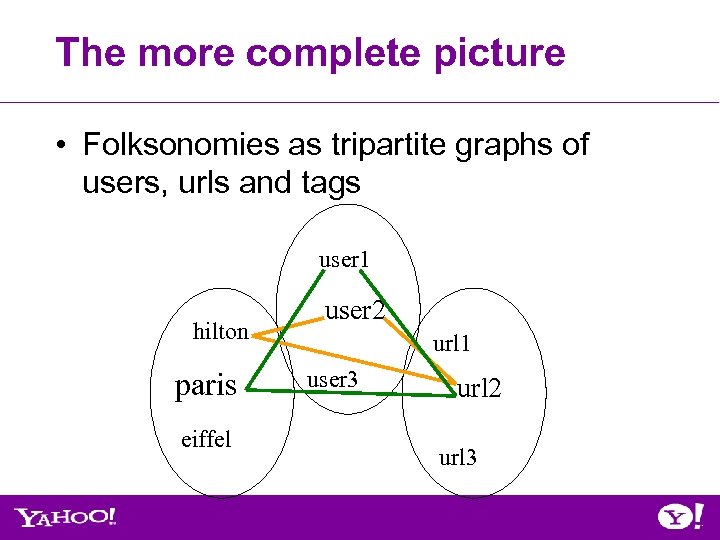 The more complete picture

• Folksonomies as tripartite graphs of users, urls and tags

user1
user2
user3
hilton
paris
eiffel
url1
url2
url3

YAHOO!

Y!